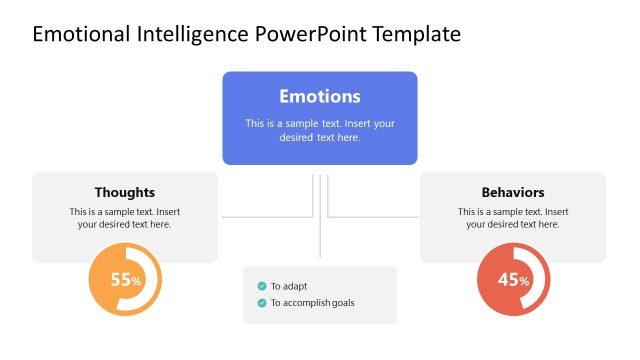 Emotional Intelligence PowerPoint Template

Emotions

This is a sample text. Insert your desired text here.

Thoughts

This is a sample text. Insert your desired text here.

55%

Behaviors

This is a sample text. Insert your desired text here.

45%

To adapt

To accomplish goals